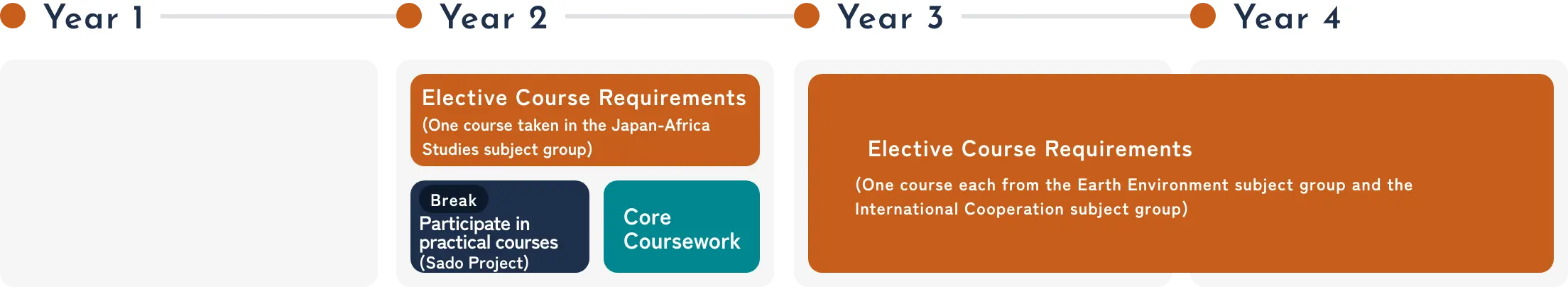 Year 1

Year 2

Year 3

Year 4

Elective Course Requirements
(One course taken in the Japan-Africa Studies subject group)

Break
Participate in practical courses (Sado Project)

Core Coursework

Elective Course Requirements
(One course each from the Earth Environment subject group and the International Cooperation subject group)